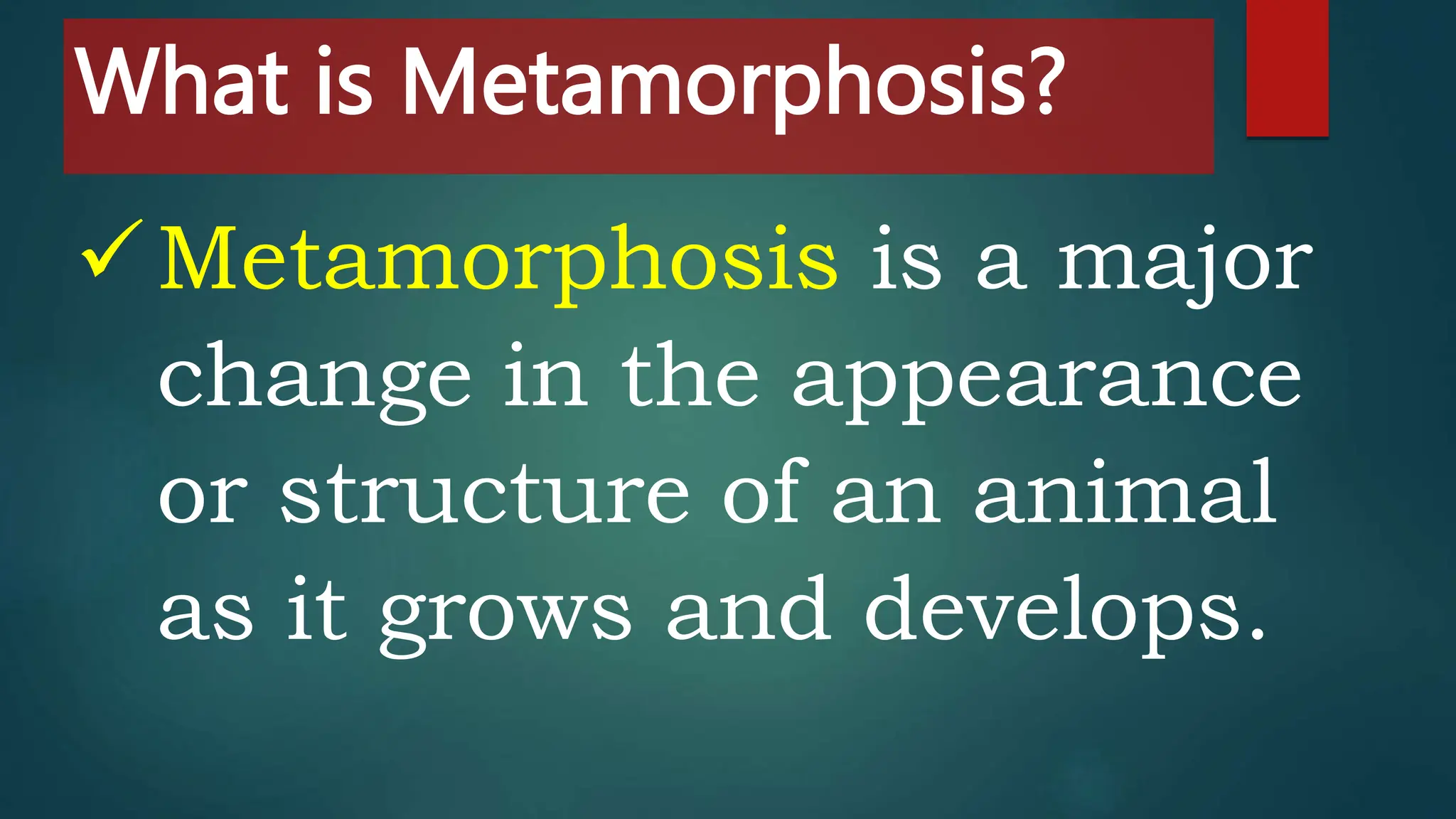 What is Metamorphosis?

✓ Metamorphosis is a major change in the appearance or structure of an animal as it grows and develops.